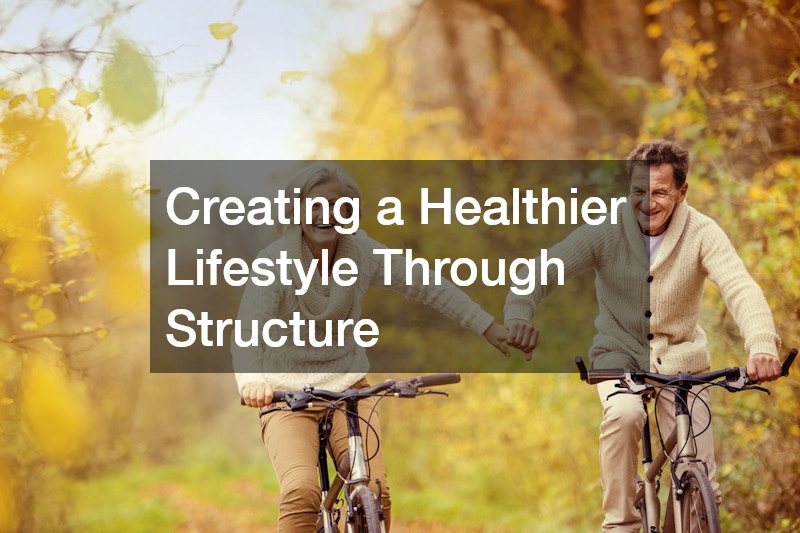 Creating a Healthier Lifestyle Through Structure